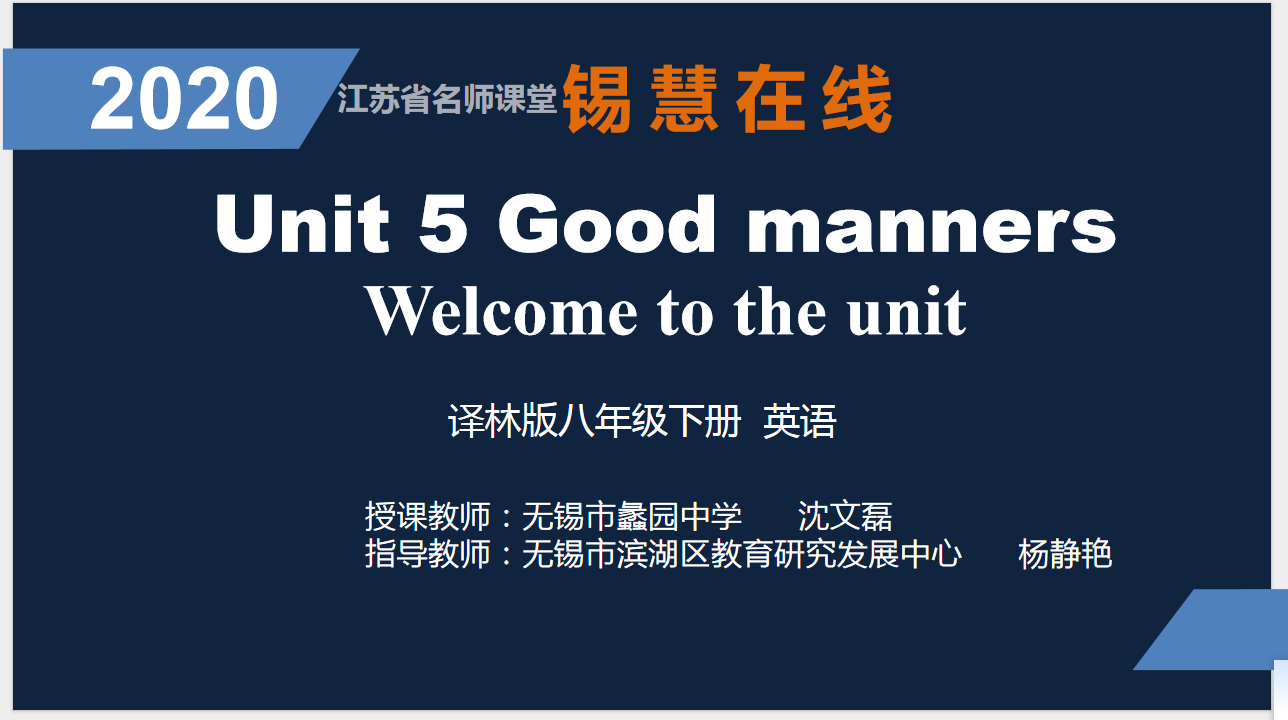 2020 江苏省名师课堂 锡慧在线

Unit 5 Good manners
Welcome to the unit

译林版八年级下册 英语

授课教师：无锡市蠡园中学 沈文磊
指导教师：无锡市滨湖区教育研究发展中心 杨静艳